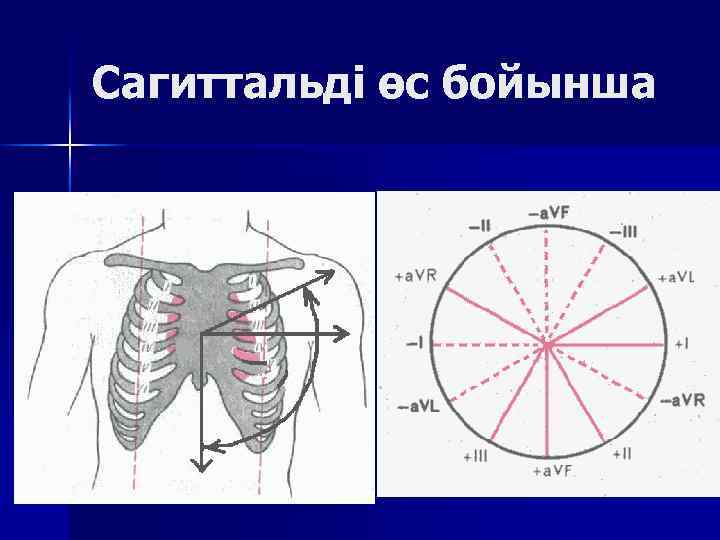 Сагиттальді өс бойынша

−aVF
−II
−III
+aVR
+aVL
−I
+I
−aVL
−aVR
+III
+II
+aVF